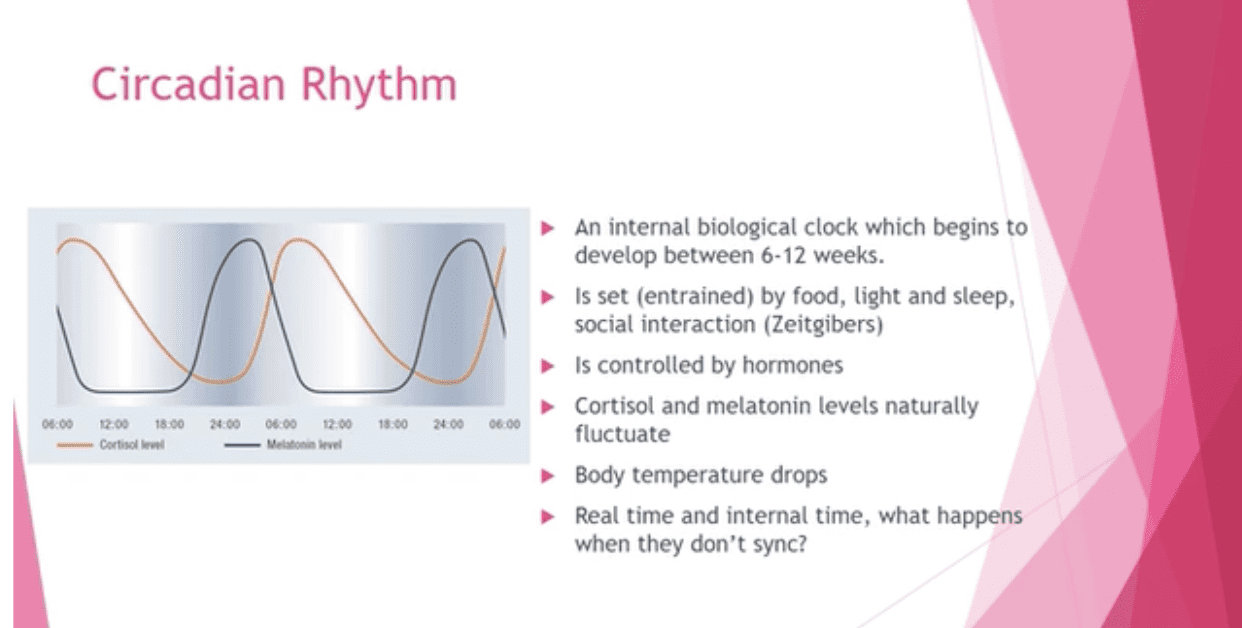 Circadian Rhythm

06:00 12:00 18:00 24:00 06:00 12:00 18:00 24:00 06:00

Cortisol level

Melatonin level

▶ An internal biological clock which begins to develop between 6-12 weeks.

▶ Is set (entrained) by food, light and sleep, social interaction (Zeitgibers)

▶ Is controlled by hormones

▶ Cortisol and melatonin levels naturally fluctuate

▶ Body temperature drops

▶ Real time and internal time, what happens when they don't sync?